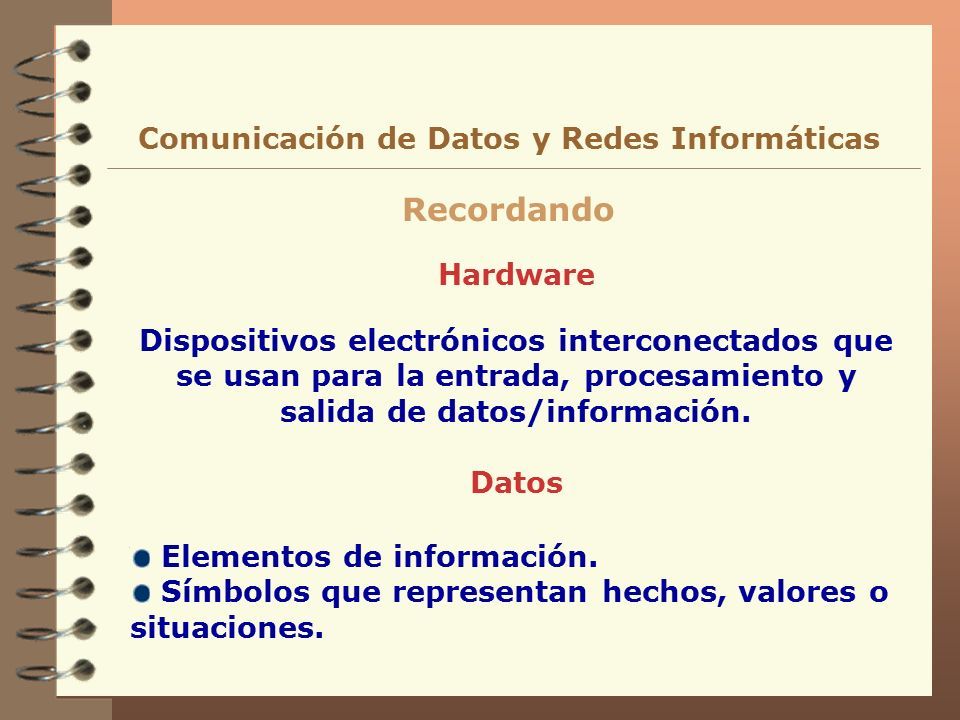 Comunicación de Datos y Redes Informáticas

Recordando

Hardware

Dispositivos electrónicos interconectados que se usan para la entrada, procesamiento y salida de datos/información.

Datos

Elementos de información.
Símbolos que representan hechos, valores o situaciones.